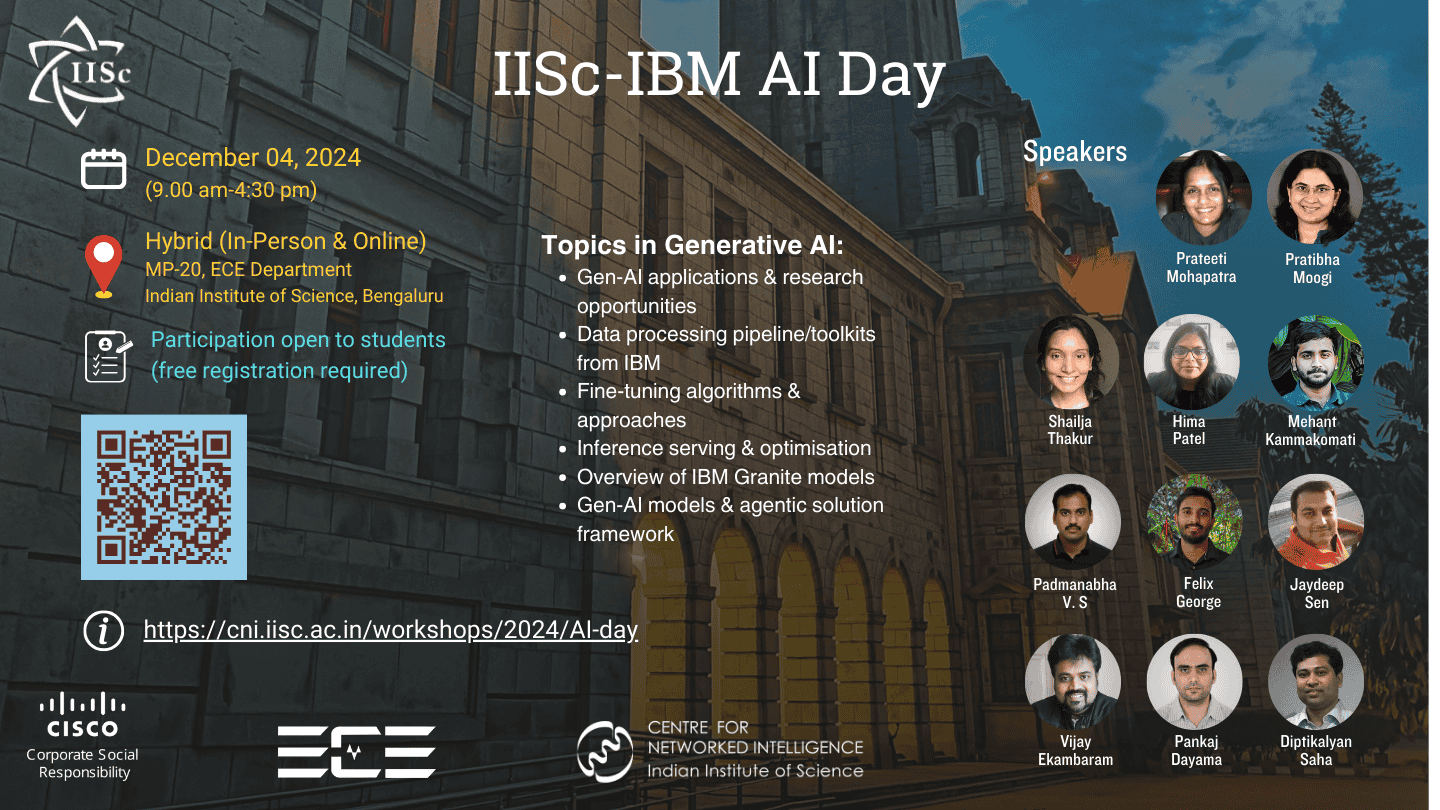 IISc

IISc-IBM AI Day

December 04, 2024
(9.00 am-4:30 pm)

Hybrid (In-Person & Online)
MP-20, ECE Department
Indian Institute of Science, Bengaluru

Participation open to students
(free registration required)

https://cni.iisc.ac.in/workshops/2024/AI-day

Topics in Generative AI:
- Gen-AI applications & research opportunities
- Data processing pipeline/toolkits from IBM
- Fine-tuning algorithms & approaches
- Inference serving & optimisation
- Overview of IBM Granite models
- Gen-AI models & agentic solution framework

Speakers

Prateeti Mohapatra
Pratibha Moogi
Shailja Thakur
Hima Patel
Mehant Kammakomati
Padmanabha V. S
Felix George
Jaydeep Sen
Vijay Ekambaram
Pankaj Dayama
Diptikalyan Saha

CISCO
Corporate Social Responsibility

ECE

CENTRE FOR NETWORKED INTELLIGENCE
Indian Institute of Science